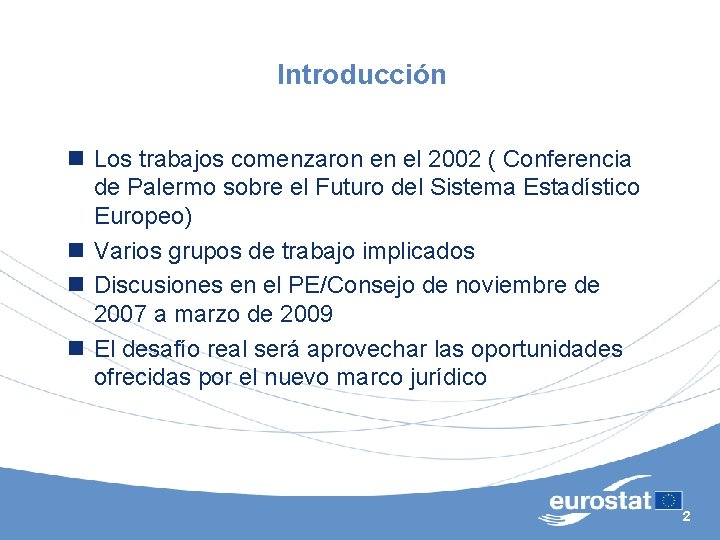 Introducción

- Los trabajos comenzaron en el 2002 ( Conferencia de Palermo sobre el Futuro del Sistema Estadístico Europeo)
- Varios grupos de trabajo implicados
- Discusiones en el PE/Consejo de noviembre de 2007 a marzo de 2009
- El desafío real será aprovechar las oportunidades ofrecidas por el nuevo marco jurídico

eurostat

2